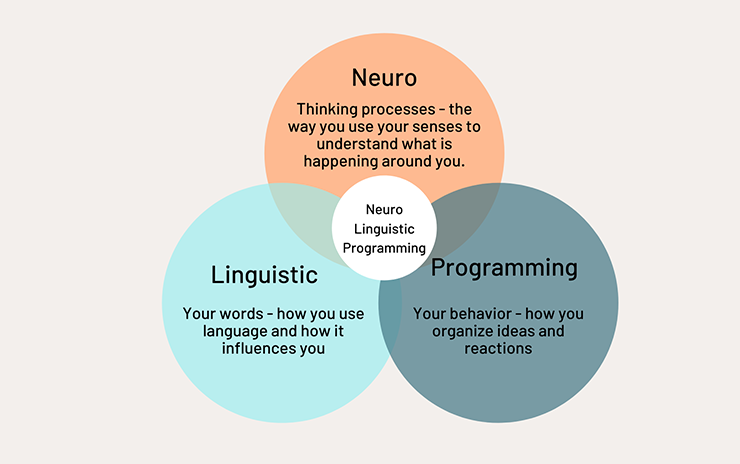 Neuro

Thinking processes - the way you use your senses to understand what is happening around you.

Neuro Linguistic Programming

Linguistic

Your words - how you use language and how it influences you

Programming

Your behavior - how you organize ideas and reactions